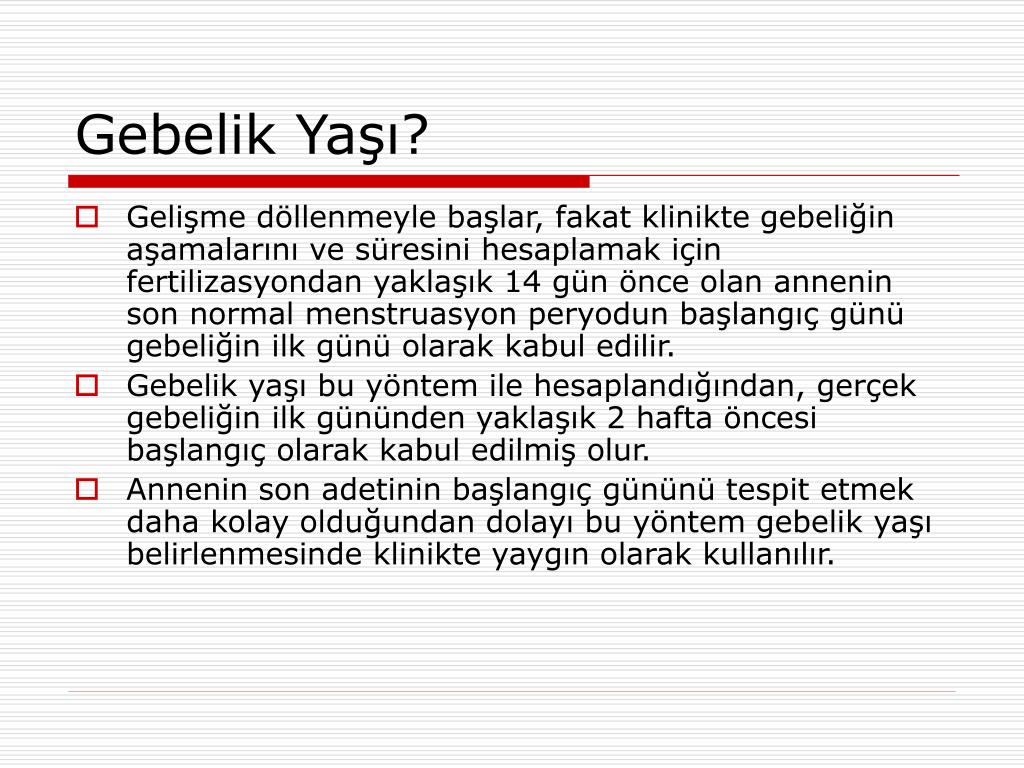 Gebelik Yaşı?

Gelişme döllenmeyle başlar, fakat klinikte gebeliğin aşamalarını ve süresini hesaplamak için fertilizasyondan yaklaşık 14 gün önce olan annenin son normal menstruasyon peryodun başlangıç günü gebeliğin ilk günü olarak kabul edilir.

Gebelik yaşı bu yöntem ile hesaplandığından, gerçek gebeliğin ilk gününden yaklaşık 2 hafta öncesi başlangıç olarak kabul edilmiş olur.

Annenin son adetinin başlangıç gününü tespit etmek daha kolay olduğundan dolayı bu yöntem gebelik yaşı belirlenmesinde klinikte yaygın olarak kullanılır.